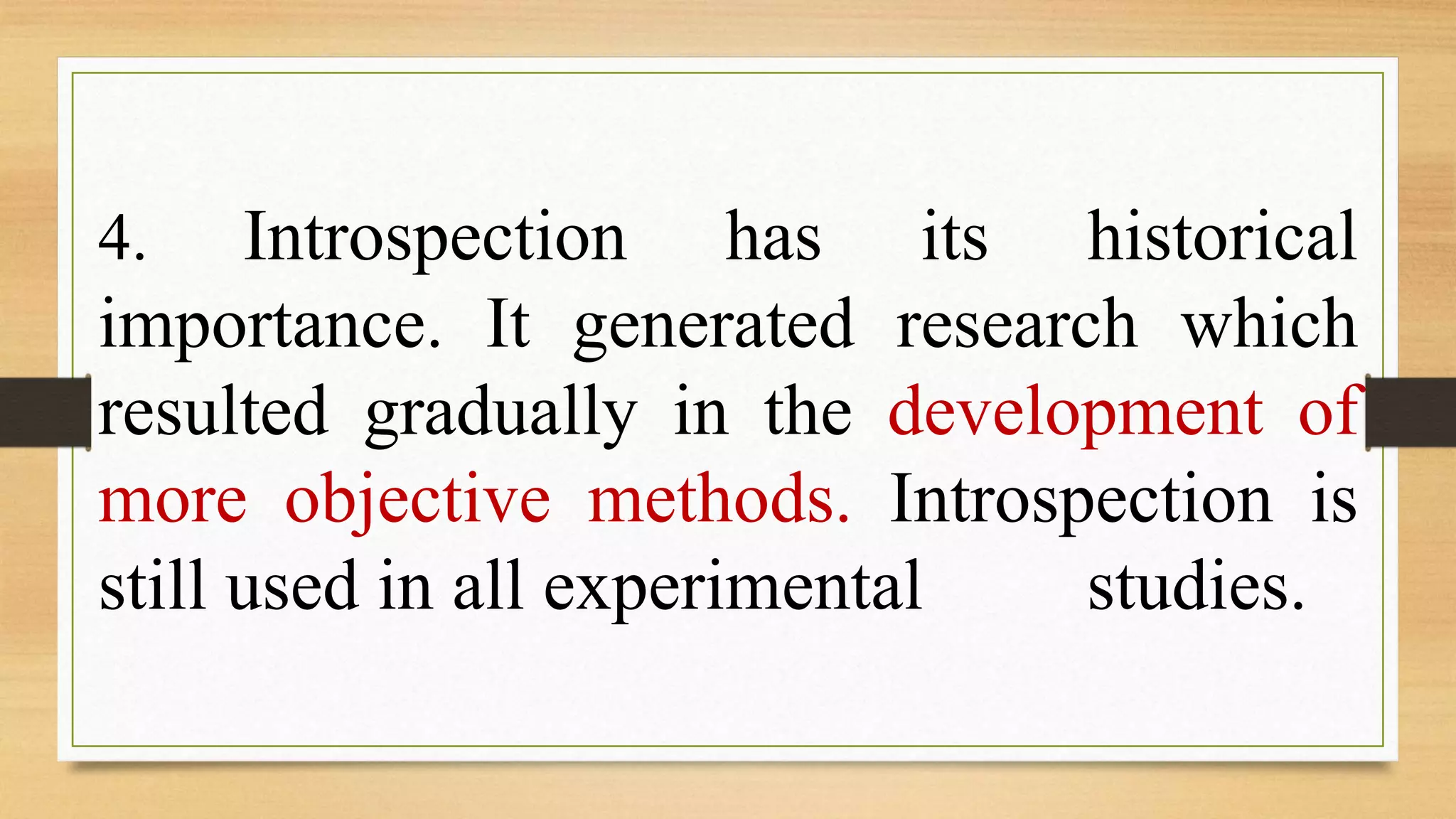 4. Introspection has its historical importance. It generated research which resulted gradually in the development of more objective methods. Introspection is still used in all experimental studies.